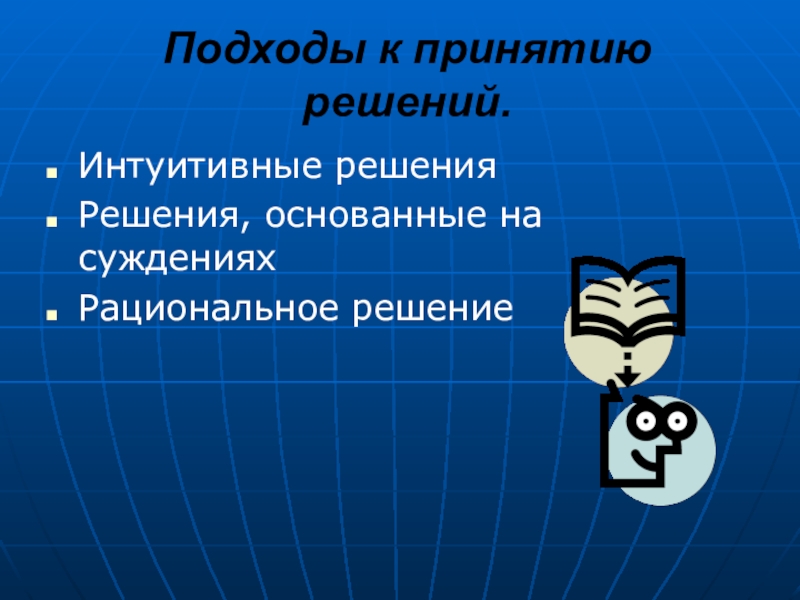 Подходы к принятию решений.

Интуитивные решения

Решения, основанные на суждениях

Рациональное решение